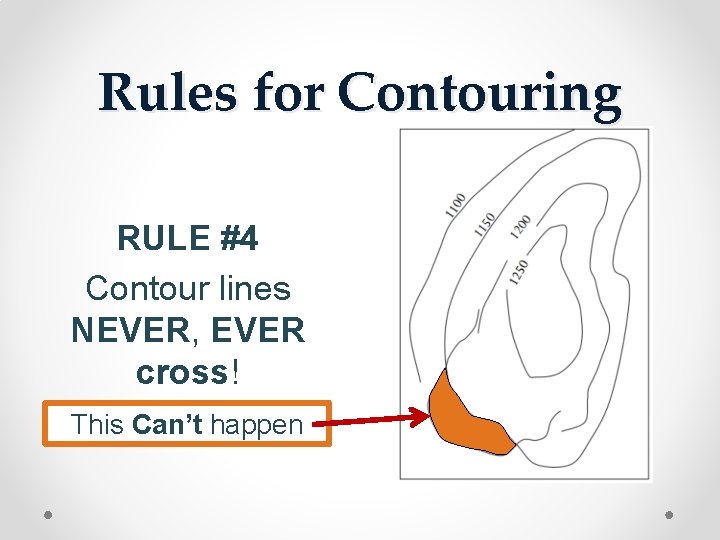 Rules for Contouring

RULE #4

Contour lines NEVER, EVER cross!

This Can't happen

1100
1150
1200
1250